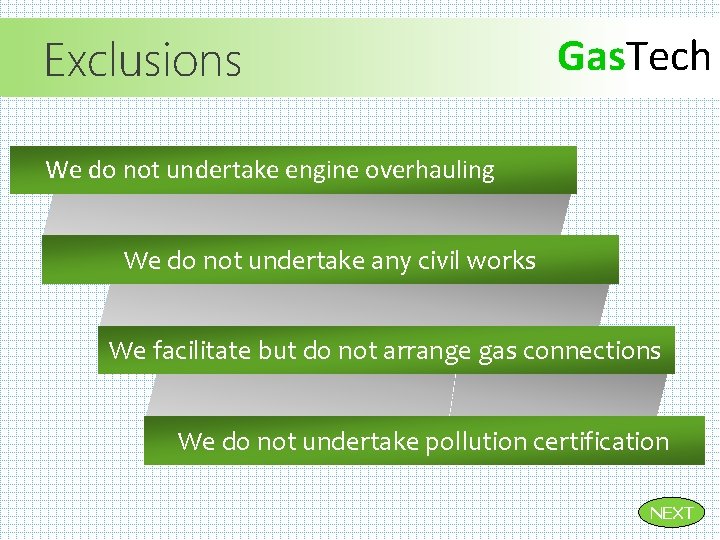 Exclusions

GasTech

We do not undertake engine overhauling

We do not undertake any civil works

We facilitate but do not arrange gas connections

We do not undertake pollution certification

NEXT